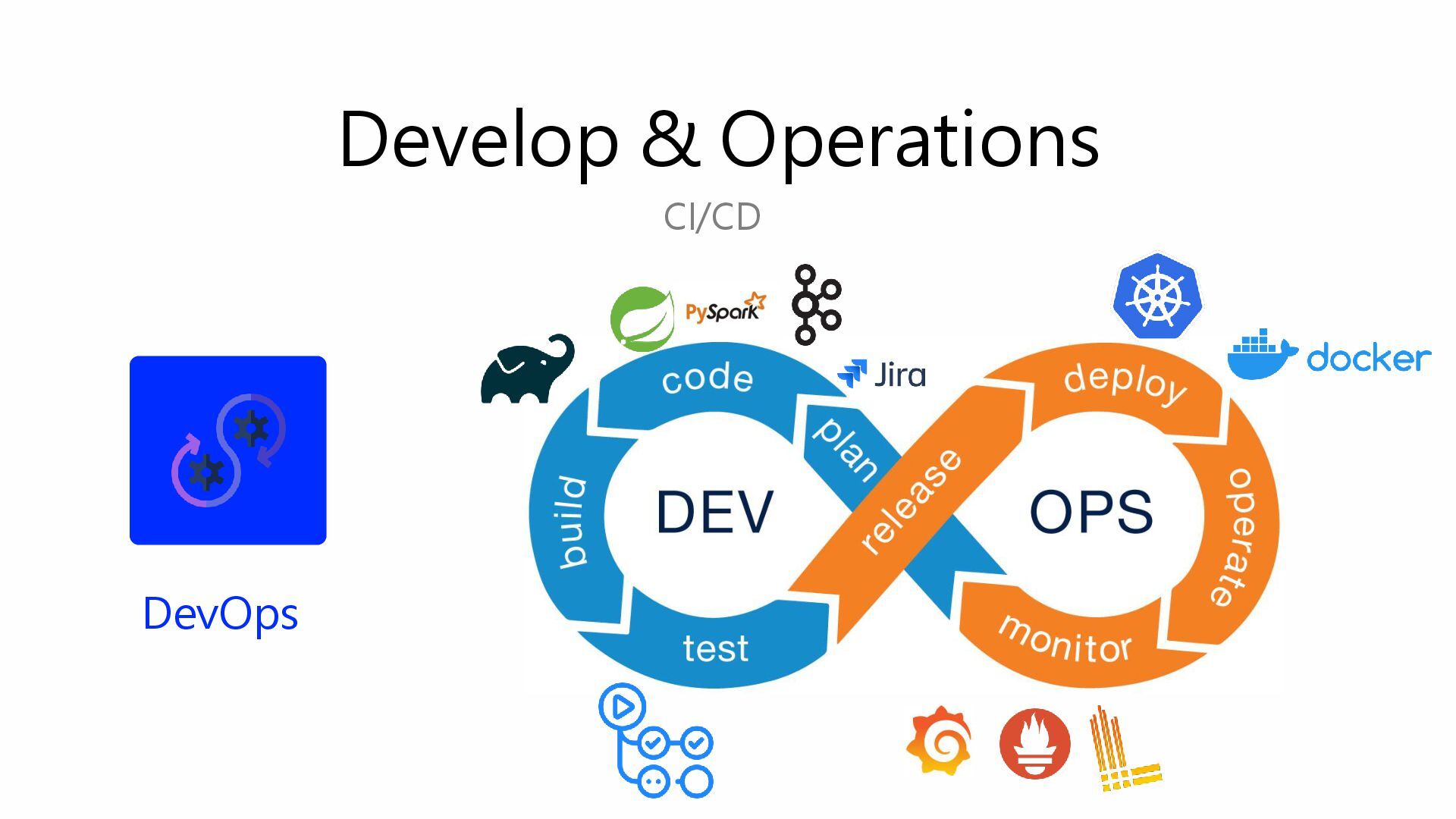 Develop & Operations

CI/CD

DevOps

PySpark

Jira

docker

code

plan

build

DEV

test

release

deploy

OPS

operate

monitor